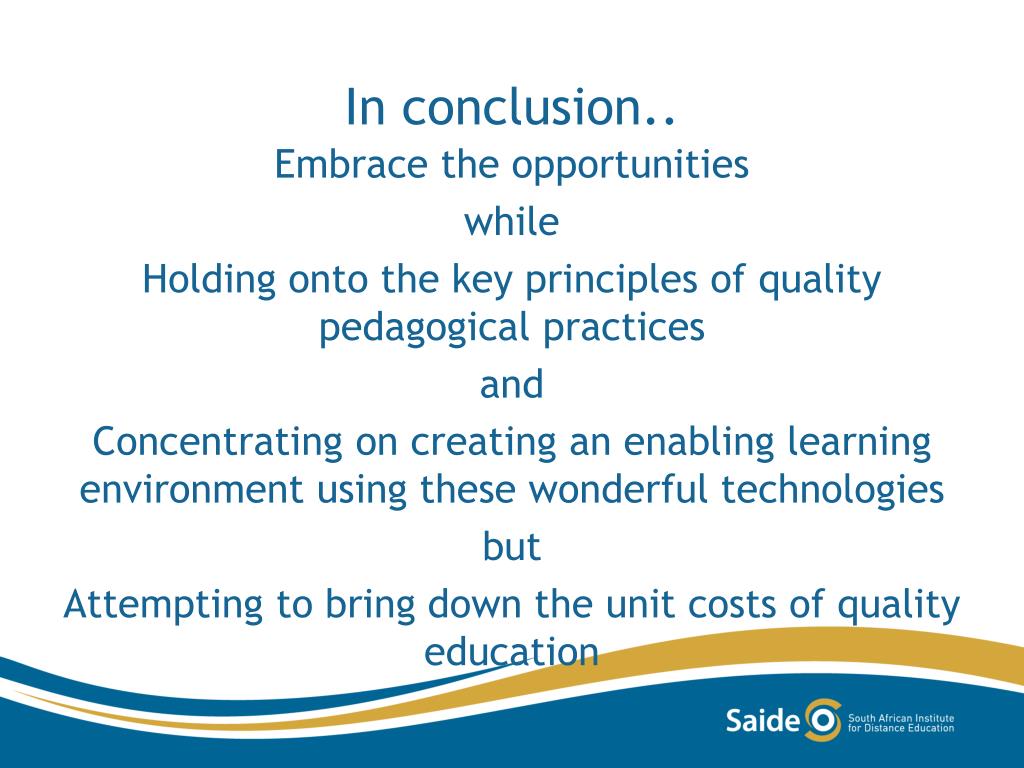 In conclusion..

Embrace the opportunities

while

Holding onto the key principles of quality pedagogical practices

and

Concentrating on creating an enabling learning environment using these wonderful technologies

but

Attempting to bring down the unit costs of quality education

Saide

South African Institute for Distance Education